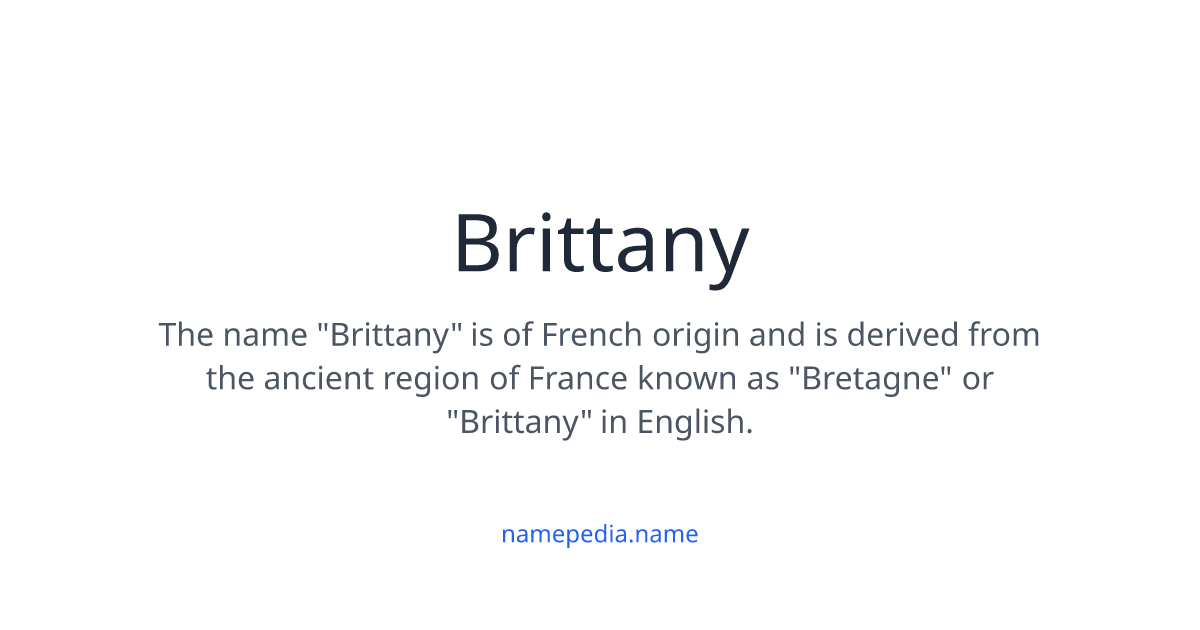 Brittany

The name "Brittany" is of French origin and is derived from the ancient region of France known as "Bretagne" or "Brittany" in English.

namepedia.name